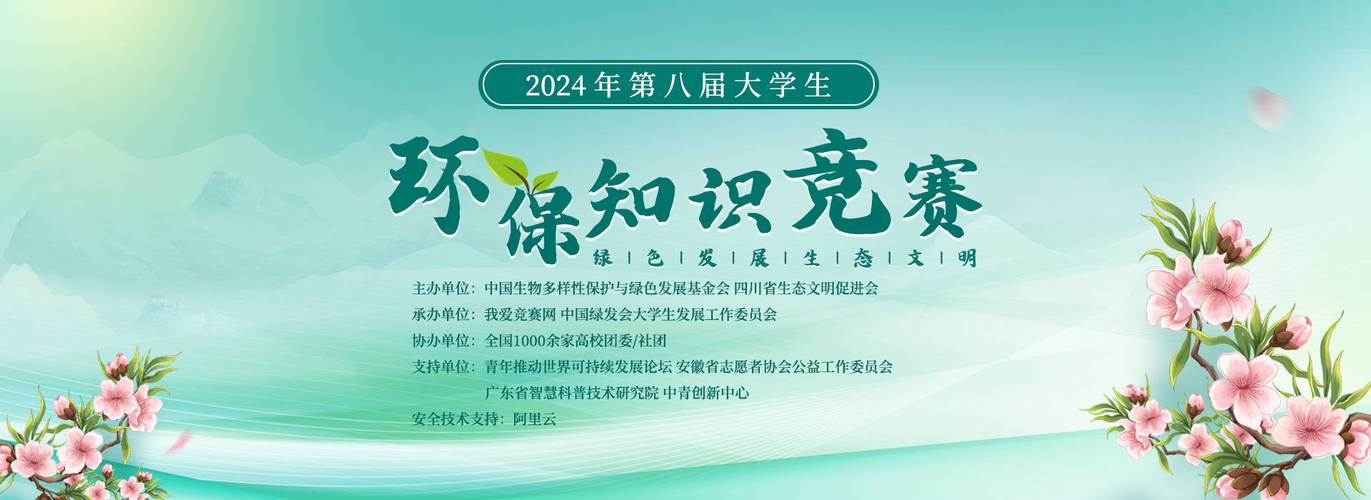 2024年第八届大学生

环保知识竞赛

绿 | 色 | 发 | 展 | 生 | 态 | 文 | 明

主办单位：中国生物多样性保护与绿色发展基金会 四川省生态文明促进会
承办单位：我爱竞赛网 中国绿发会大学生发展工作委员会
协办单位：全国1000余家高校团委/社团
支持单位：青年推动世界可持续发展论坛 安徽省志愿者协会公益工作委员会
广东省智慧科普技术研究院 中青创新中心
安全技术支持：阿里云